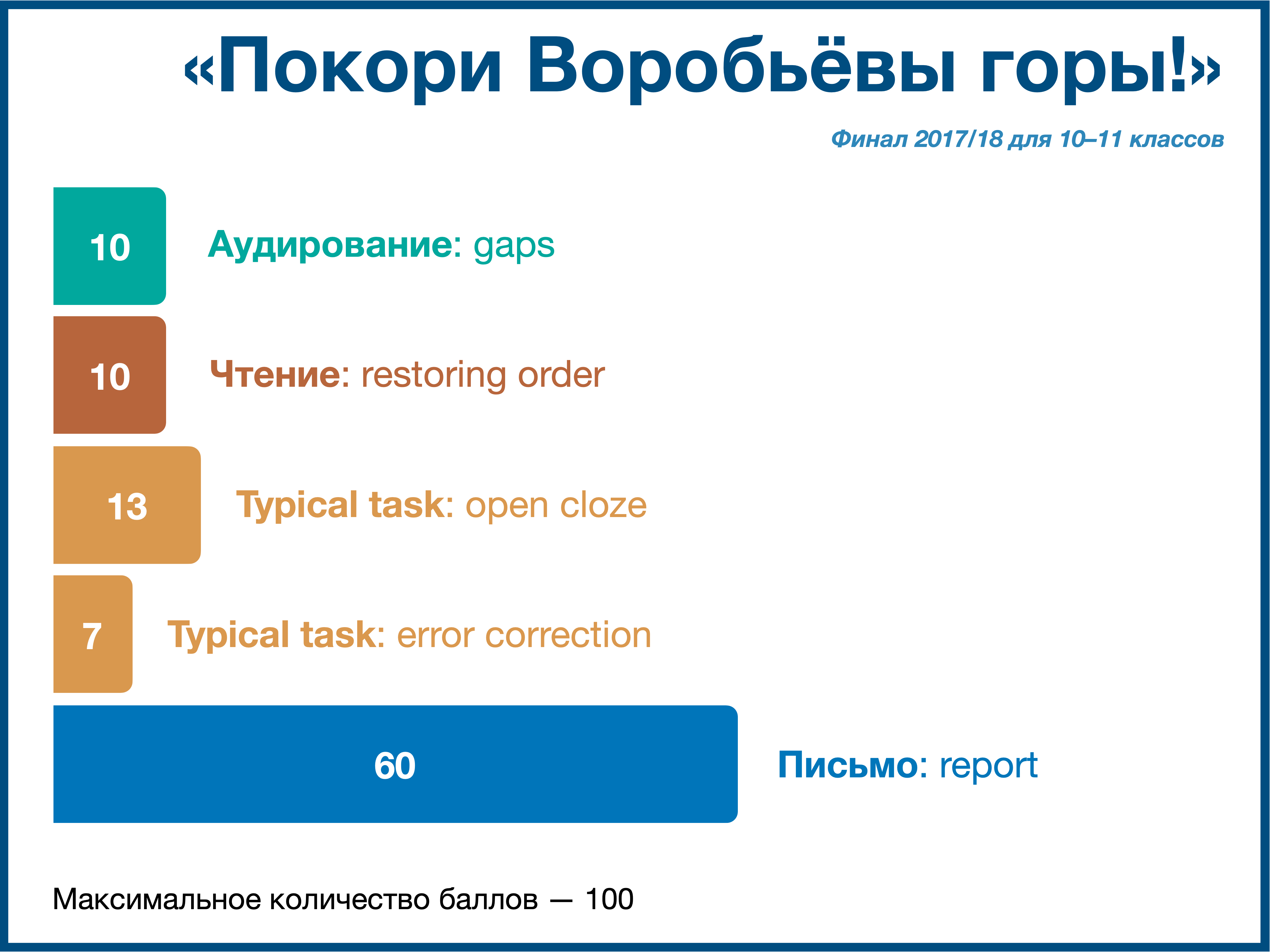 «Покори Воробьёвы горы!»

Финал 2017/18 для 10–11 классов

10 Аудирование: gaps

10 Чтение: restoring order

13 Typical task: open cloze

7 Typical task: error correction

60 Письмо: report

Максимальное количество баллов — 100